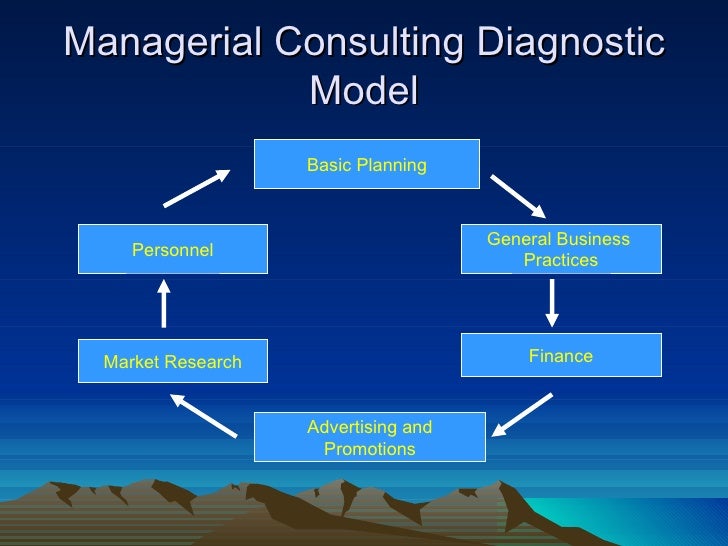 Managerial Consulting Diagnostic Model

Basic Planning

General Business Practices

Finance

Advertising and Promotions

Market Research

Personnel